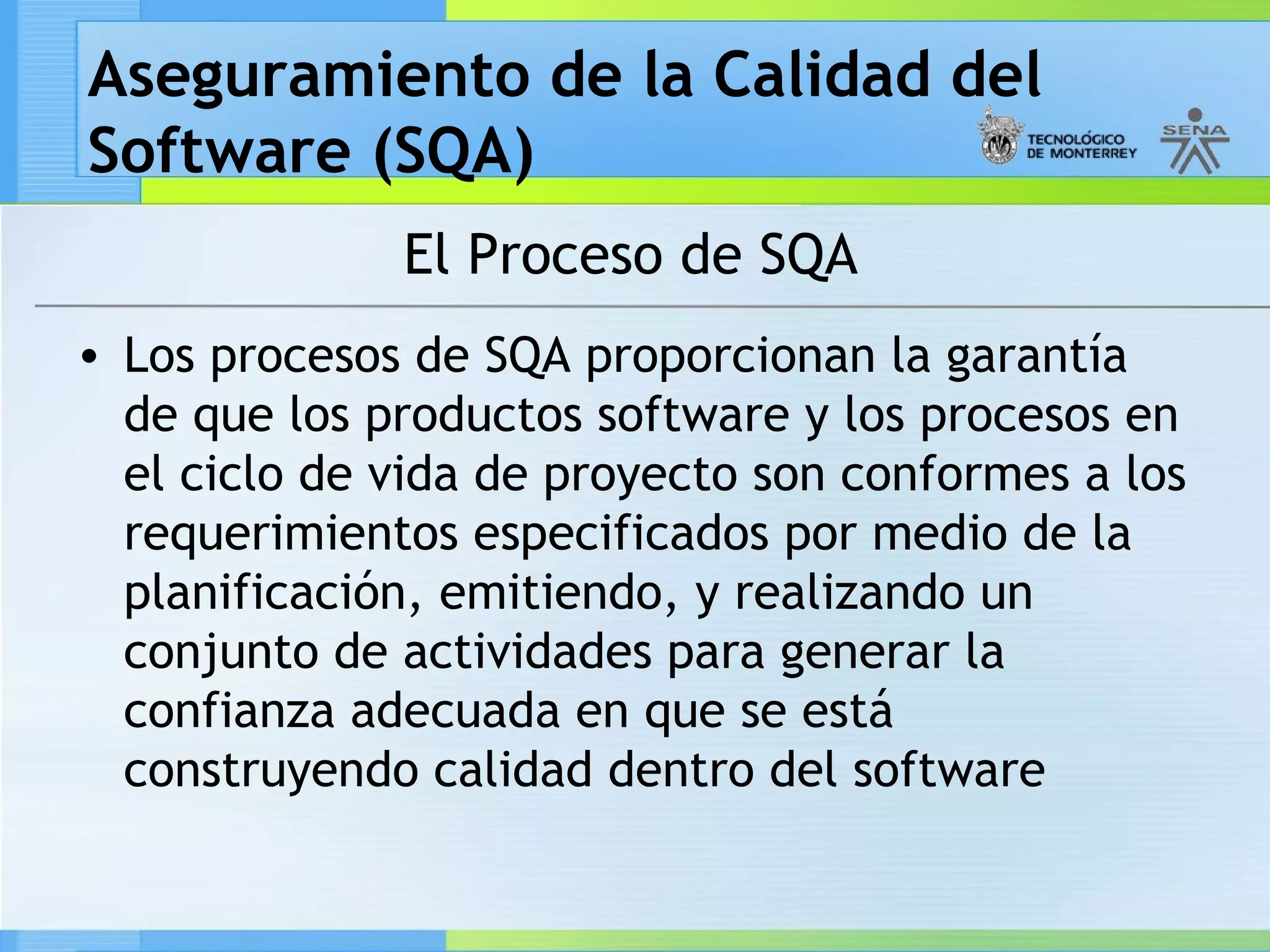 Aseguramiento de la Calidad del Software (SQA)

TECNOLÓGICO DE MONTERREY

SENA

El Proceso de SQA

• Los procesos de SQA proporcionan la garantía de que los productos software y los procesos en el ciclo de vida de proyecto son conformes a los requerimientos especificados por medio de la planificación, emitiendo, y realizando un conjunto de actividades para generar la confianza adecuada en que se está construyendo calidad dentro del software